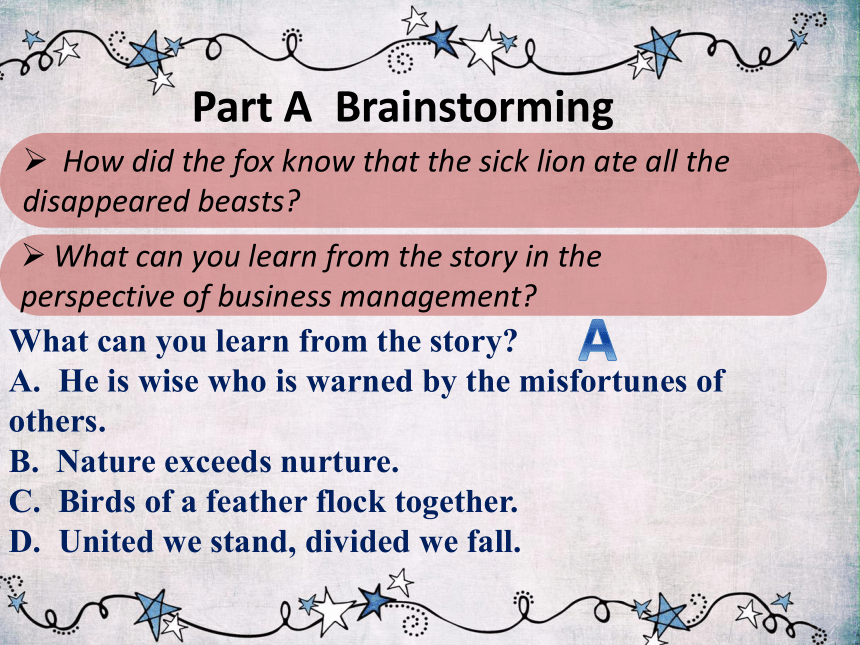 Part A Brainstorming

➢ How did the fox know that the sick lion ate all the disappeared beasts?

➢ What can you learn from the story in the perspective of business management?

What can you learn from the story? A
A. He is wise who is warned by the misfortunes of others.
B. Nature exceeds nurture.
C. Birds of a feather flock together.
D. United we stand, divided we fall.